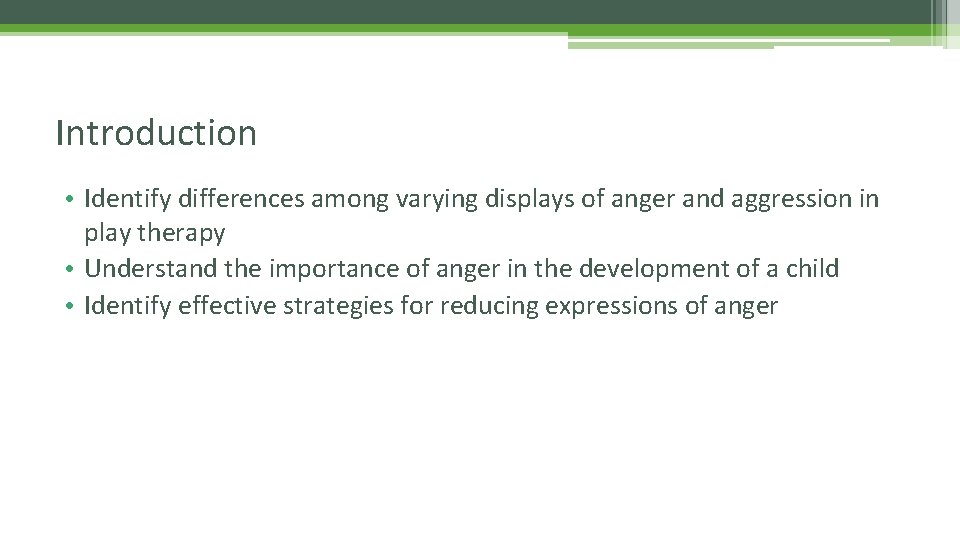 Introduction

• Identify differences among varying displays of anger and aggression in play therapy
• Understand the importance of anger in the development of a child
• Identify effective strategies for reducing expressions of anger